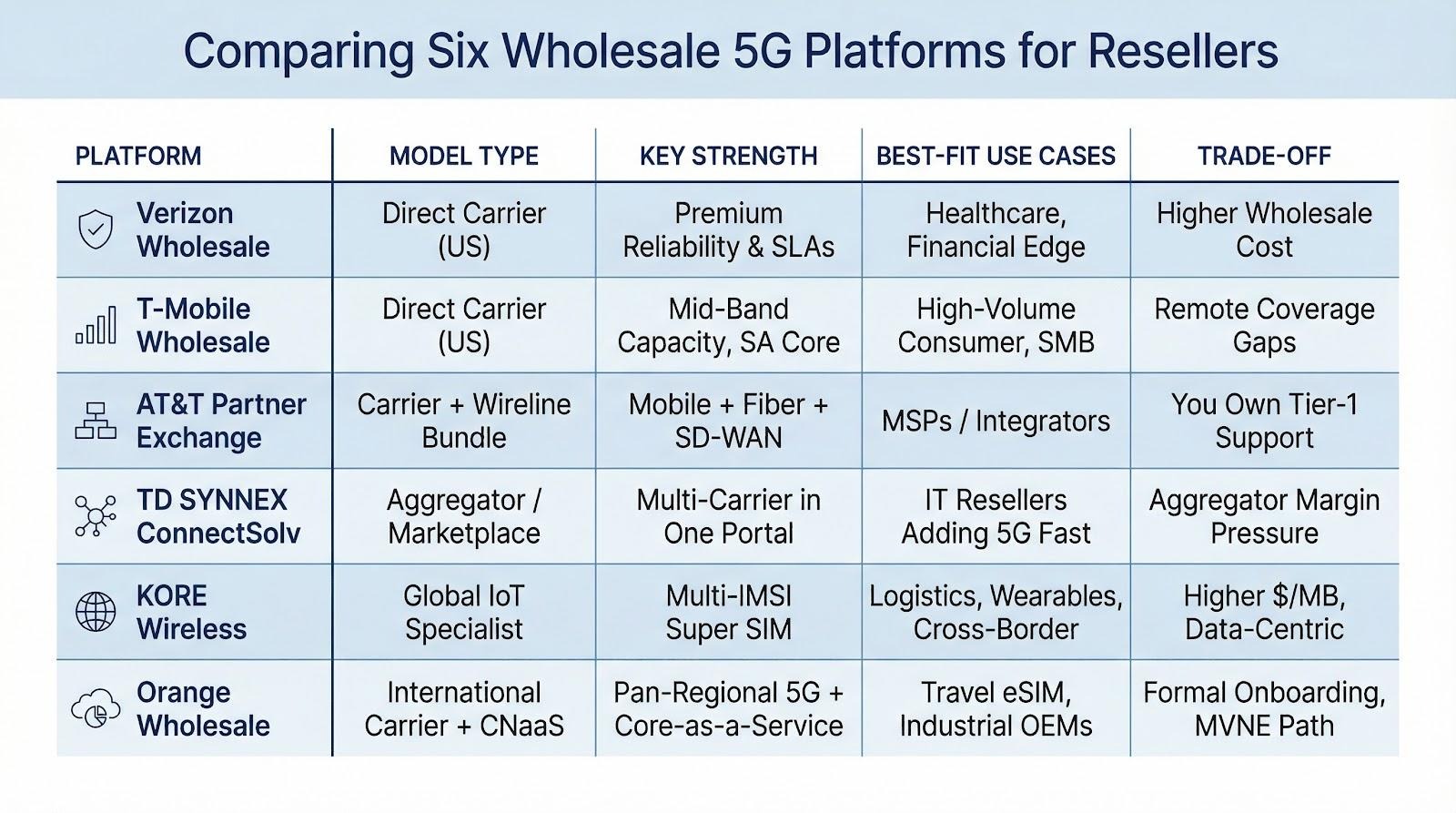 Comparing Six Wholesale 5G Platforms for Resellers

| PLATFORM | MODEL TYPE | KEY STRENGTH | BEST-FIT USE CASES | TRADE-OFF |
|---|---|---|---|---|
| Verizon Wholesale | Direct Carrier (US) | Premium Reliability & SLAs | Healthcare, Financial Edge | Higher Wholesale Cost |
| T-Mobile Wholesale | Direct Carrier (US) | Mid-Band Capacity, SA Core | High-Volume Consumer, SMB | Remote Coverage Gaps |
| AT&T Partner Exchange | Carrier + Wireline Bundle | Mobile + Fiber + SD-WAN | MSPs / Integrators | You Own Tier-1 Support |
| TD SYNNEX ConnectSolv | Aggregator / Marketplace | Multi-Carrier in One Portal | IT Resellers Adding 5G Fast | Aggregator Margin Pressure |
| KORE Wireless | Global IoT Specialist | Multi-IMSI Super SIM | Logistics, Wearables, Cross-Border | Higher $/MB, Data-Centric |
| Orange Wholesale | International Carrier + CNaaS | Pan-Regional 5G + Core-as-a-Service | Travel eSIM, Industrial OEMs | Formal Onboarding, MVNE Path |